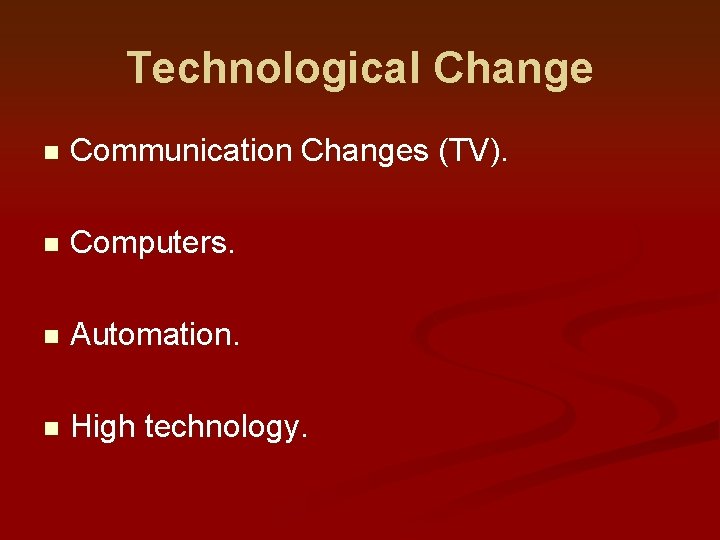 Technological Change

- Communication Changes (TV).
- Computers.
- Automation.
- High technology.